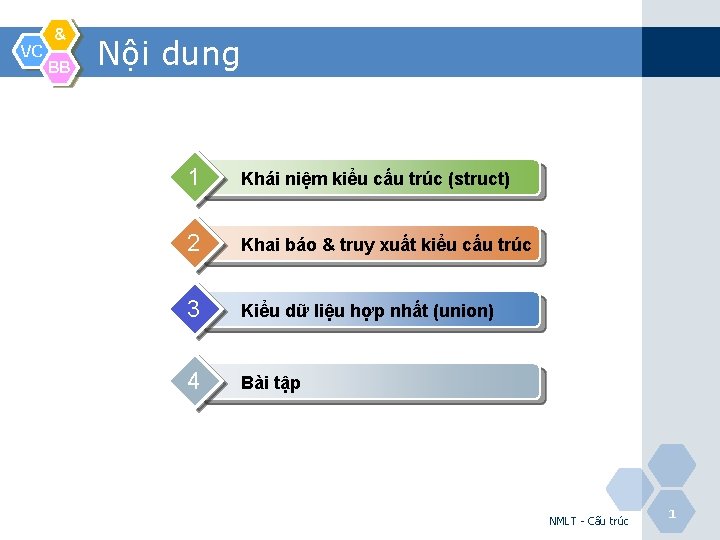 VC & BB

Nội dung

1 Khái niệm kiểu cấu trúc (struct)

2 Khai báo & truy xuất kiểu cấu trúc

3 Kiểu dữ liệu hợp nhất (union)

4 Bài tập

NMLT - Cấu trúc

1